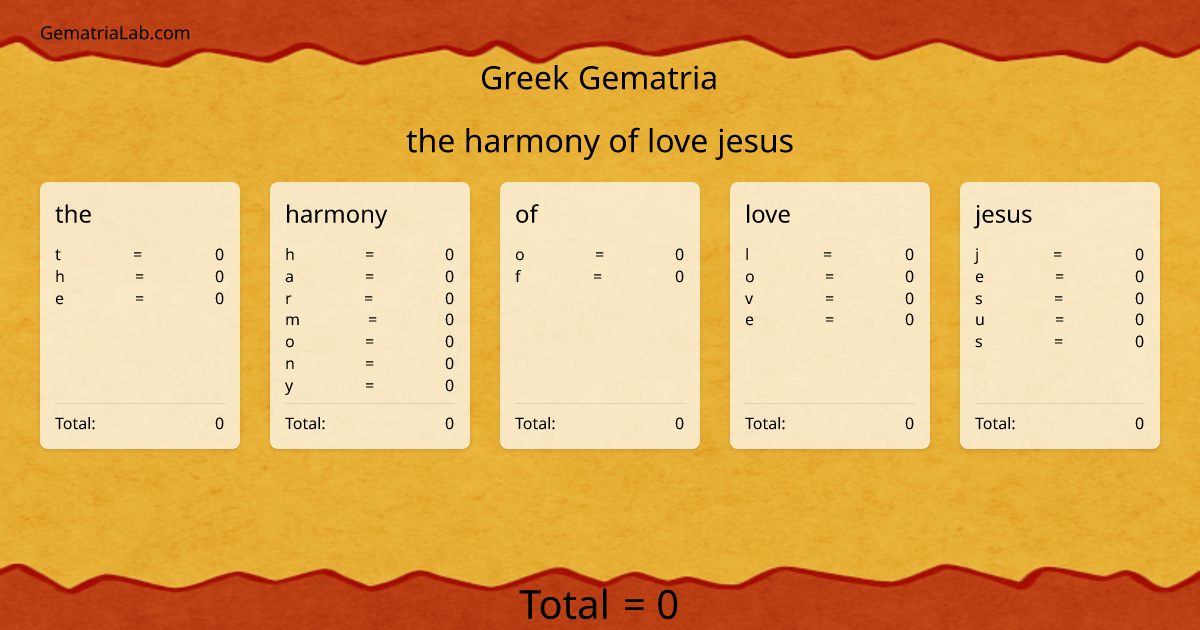 GematriaLab.com

Greek Gematria

the harmony of love jesus

the

t = 0
h = 0
e = 0

Total: 0

harmony

h = 0
a = 0
r = 0
m = 0
o = 0
n = 0
y = 0

Total: 0

of

o = 0
f = 0

Total: 0

love

l = 0
o = 0
v = 0
e = 0

Total: 0

jesus

j = 0
e = 0
s = 0
u = 0
s = 0

Total: 0

Total = 0